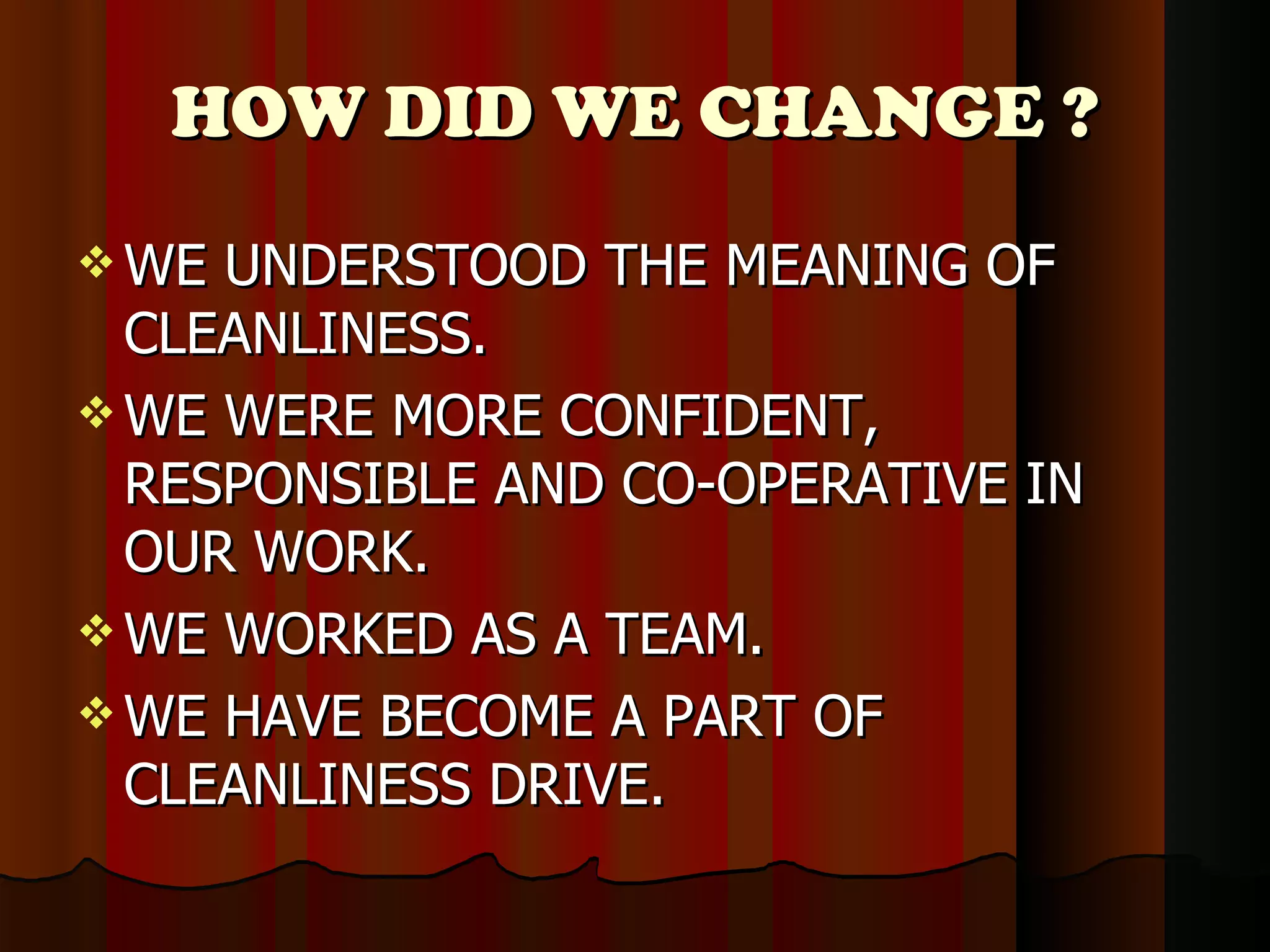 HOW DID WE CHANGE ?

❖ WE UNDERSTOOD THE MEANING OF CLEANLINESS.

❖ WE WERE MORE CONFIDENT, RESPONSIBLE AND CO-OPERATIVE IN OUR WORK.

❖ WE WORKED AS A TEAM.

❖ WE HAVE BECOME A PART OF CLEANLINESS DRIVE.